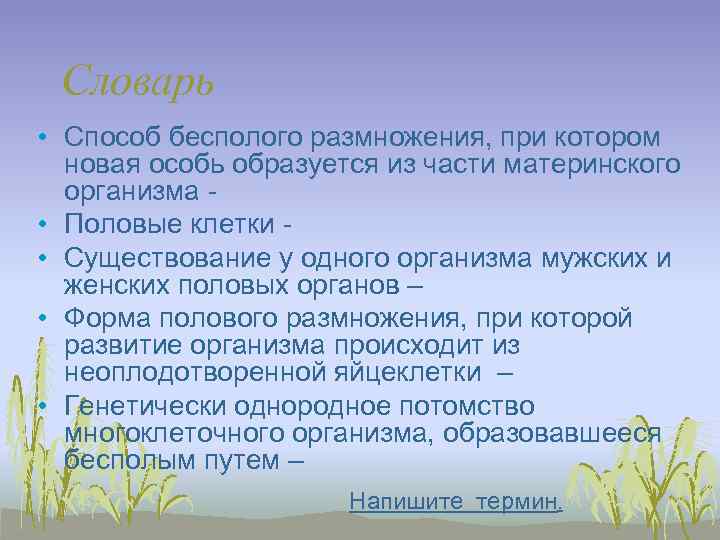 Словарь

• Способ бесполого размножения, при котором новая особь образуется из части материнского организма -
• Половые клетки -
• Существование у одного организма мужских и женских половых органов –
• Форма полового размножения, при которой развитие организма происходит из неоплодотворенной яйцеклетки –
• Генетически однородное потомство многоклеточного организма, образовавшееся бесполым путем –

Напишите термин.